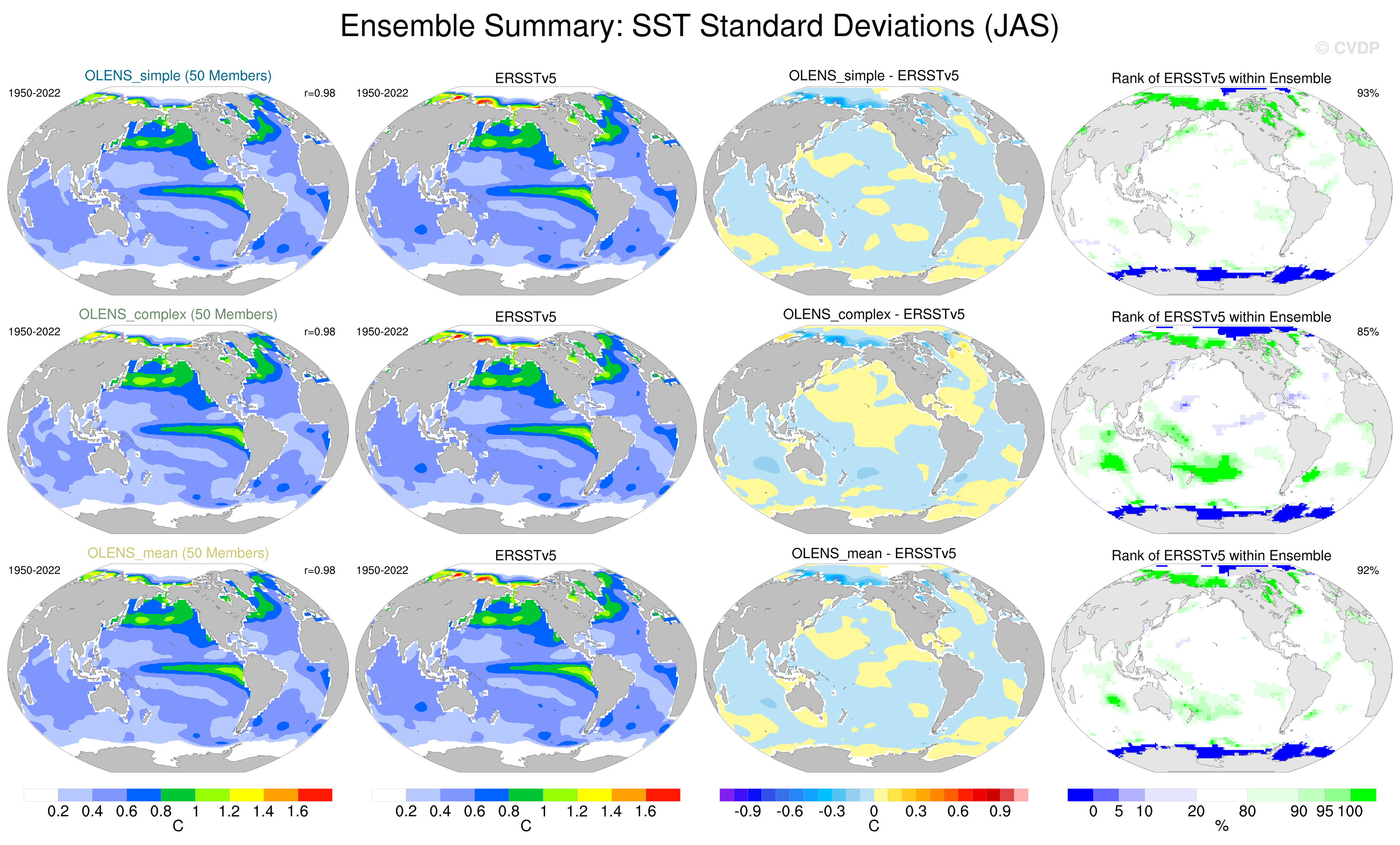 Ensemble Summary: SST Standard Deviations (JAS)

© CVDP

OLENS_simple (50 Members)
1950-2022
r=0.98

ERSSTv5
1950-2022

OLENS_simple - ERSSTv5

Rank of ERSSTv5 within Ensemble
93%

OLENS_complex (50 Members)
1950-2022
r=0.98

ERSSTv5
1950-2022

OLENS_complex - ERSSTv5

Rank of ERSSTv5 within Ensemble
85%

OLENS_mean (50 Members)
1950-2022
r=0.98

ERSSTv5
1950-2022

OLENS_mean - ERSSTv5

Rank of ERSSTv5 within Ensemble
92%

0.2 0.4 0.6 0.8 1 1.2 1.4 1.6
C

0.2 0.4 0.6 0.8 1 1.2 1.4 1.6
C

-0.9 -0.6 -0.3 0 0.3 0.6 0.9
C

0 5 10 20 80 90 95 100
%